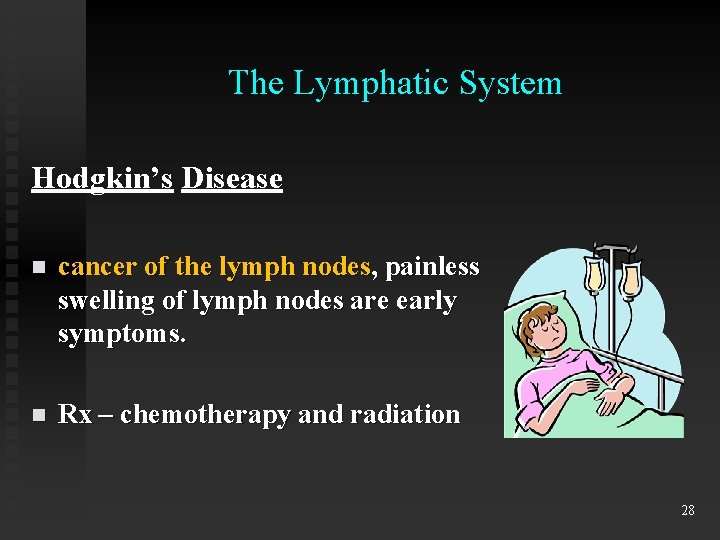 The Lymphatic System

Hodgkin's Disease

cancer of the lymph nodes, painless swelling of lymph nodes are early symptoms.

Rx – chemotherapy and radiation

28